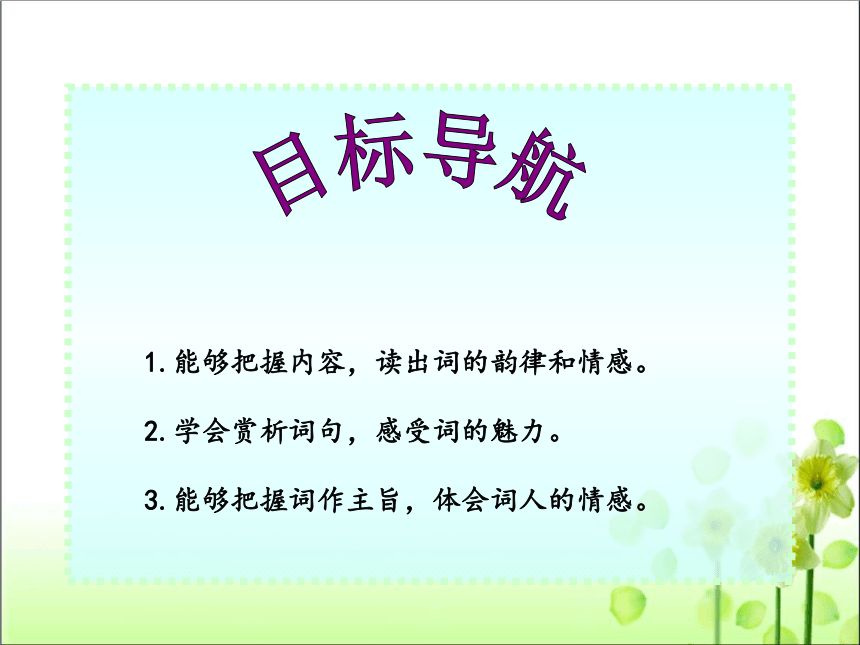 目标导航

1. 能够把握内容，读出词的韵律和情感。

2. 学会赏析词句，感受词的魅力。

3. 能够把握词作主旨，体会词人的情感。